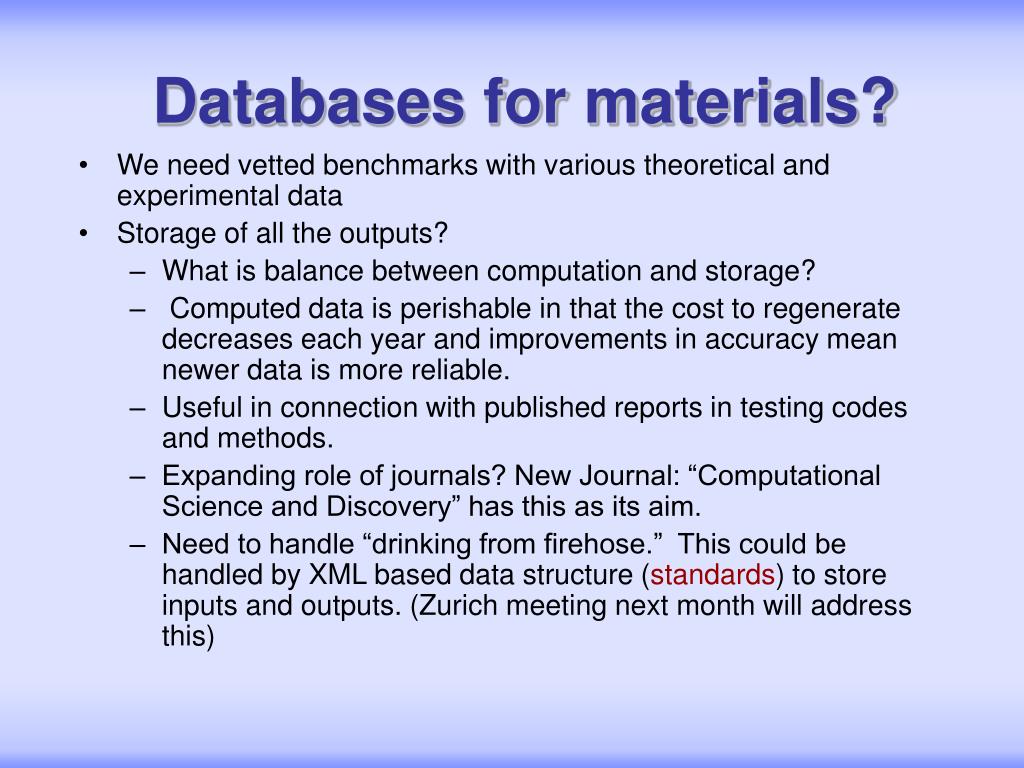 Databases for materials?

• We need vetted benchmarks with various theoretical and experimental data
• Storage of all the outputs?
  – What is balance between computation and storage?
  – Computed data is perishable in that the cost to regenerate decreases each year and improvements in accuracy mean newer data is more reliable.
  – Useful in connection with published reports in testing codes and methods.
  – Expanding role of journals? New Journal: “Computational Science and Discovery” has this as its aim.
  – Need to handle “drinking from firehose.” This could be handled by XML based data structure (standards) to store inputs and outputs. (Zurich meeting next month will address this)